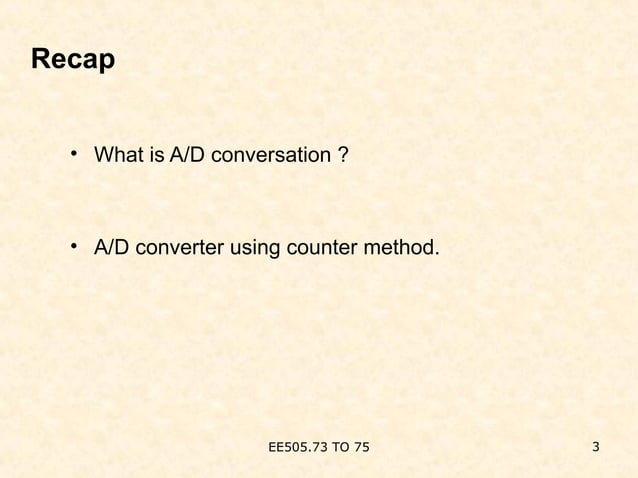 Recap

• What is A/D conversation ?

• A/D converter using counter method.

EE505.73 TO 75

3